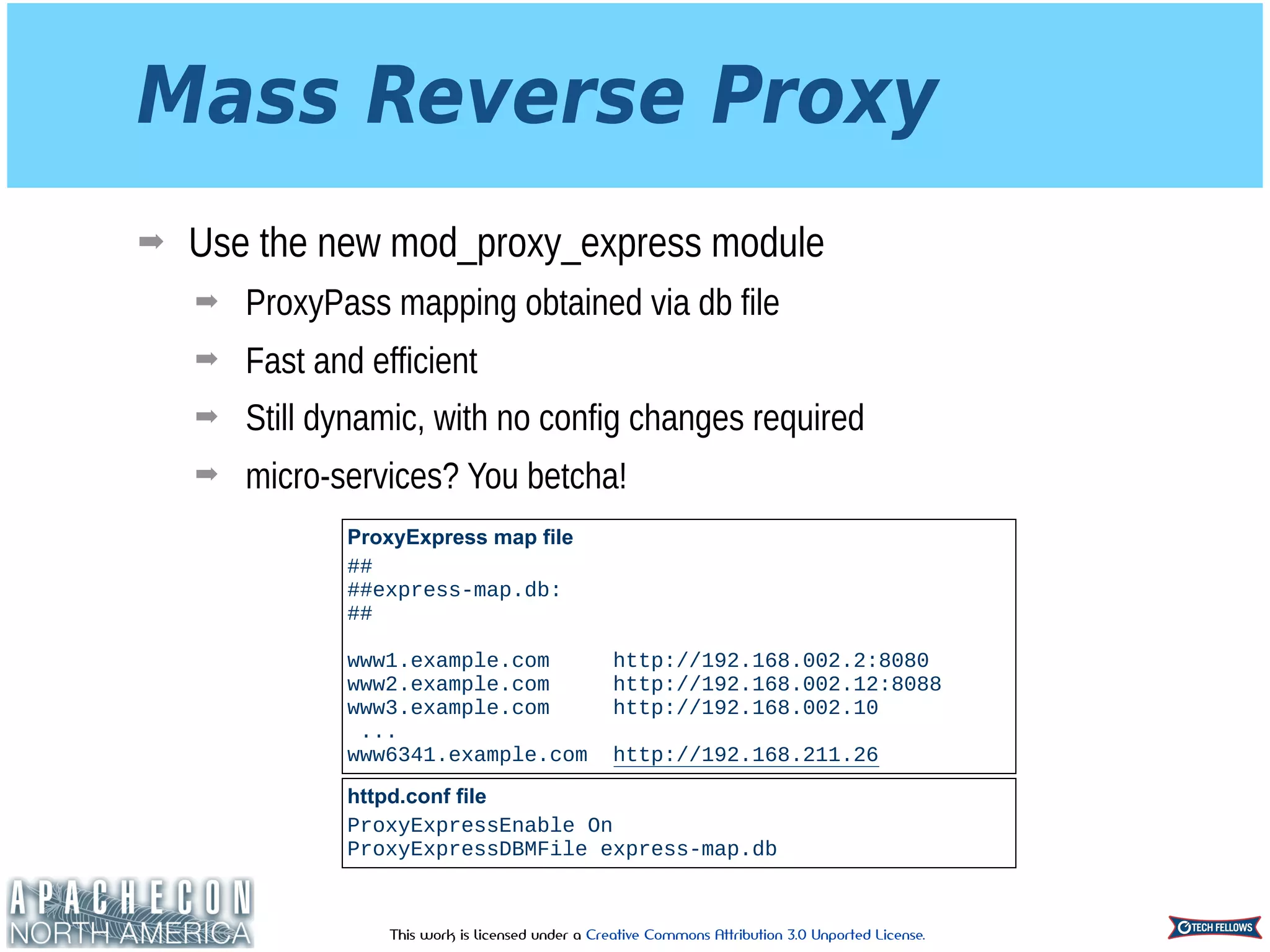 Mass Reverse Proxy

➡ Use the new mod_proxy_express module

➡ ProxyPass mapping obtained via db file

➡ Fast and efficient

➡ Still dynamic, with no config changes required

➡ micro-services? You betcha!

ProxyExpress map file
##
##express-map.db:
##

www1.example.com http://192.168.002.2:8080
www2.example.com http://192.168.002.12:8088
www3.example.com http://192.168.002.10
...
www6341.example.com http://192.168.211.26

httpd.conf file
ProxyExpressEnable On
ProxyExpressDBMFile express-map.db

APACHECON
NORTH AMERICA

This work is licensed under a Creative Commons Attribution 3.0 Unported License.

TECH FELLOWS